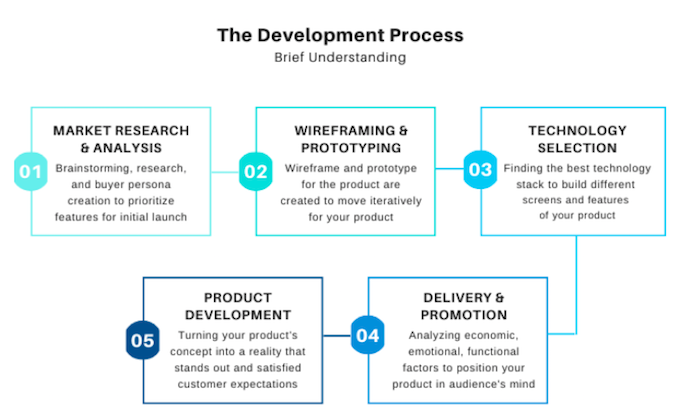 The Development Process
Brief Understanding

01
MARKET RESEARCH & ANALYSIS
Brainstorming, research, and buyer persona creation to prioritize features for initial launch

02
WIREFRAMING & PROTOTYPING
Wireframe and prototype for the product are created to move iteratively for your product

03
TECHNOLOGY SELECTION
Finding the best technology stack to build different screens and features of your product

04
DELIVERY & PROMOTION
Analyzing economic, emotional, functional factors to position your product in audience's mind

05
PRODUCT DEVELOPMENT
Turning your product's concept into a reality that stands out and satisfied customer expectations